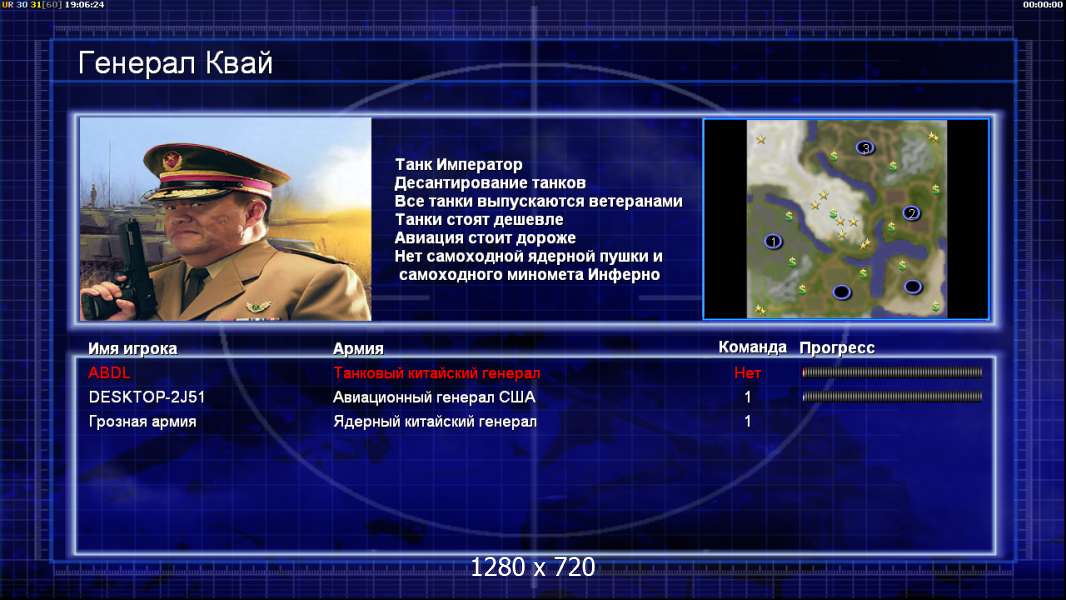 UR 30 31[60] 19:06:24

00:00:00

Генерал Квай

Танк Император
Десантирование танков
Все танки выпускаются ветеранами
Танки стоят дешевле
Авиация стоит дороже
Нет самоходной ядерной пушки и самоходного миномета Инферно

3
2
1

| Имя игрока | Армия | Команда | Прогресс |
|---|---|---|---|
| ABDL | Танковый китайский генерал | Нет | |
| DESKTOP-2J51 | Авиационный генерал США | 1 | |
| Грозная армия | Ядерный китайский генерал | 1 | |

1280 x 720